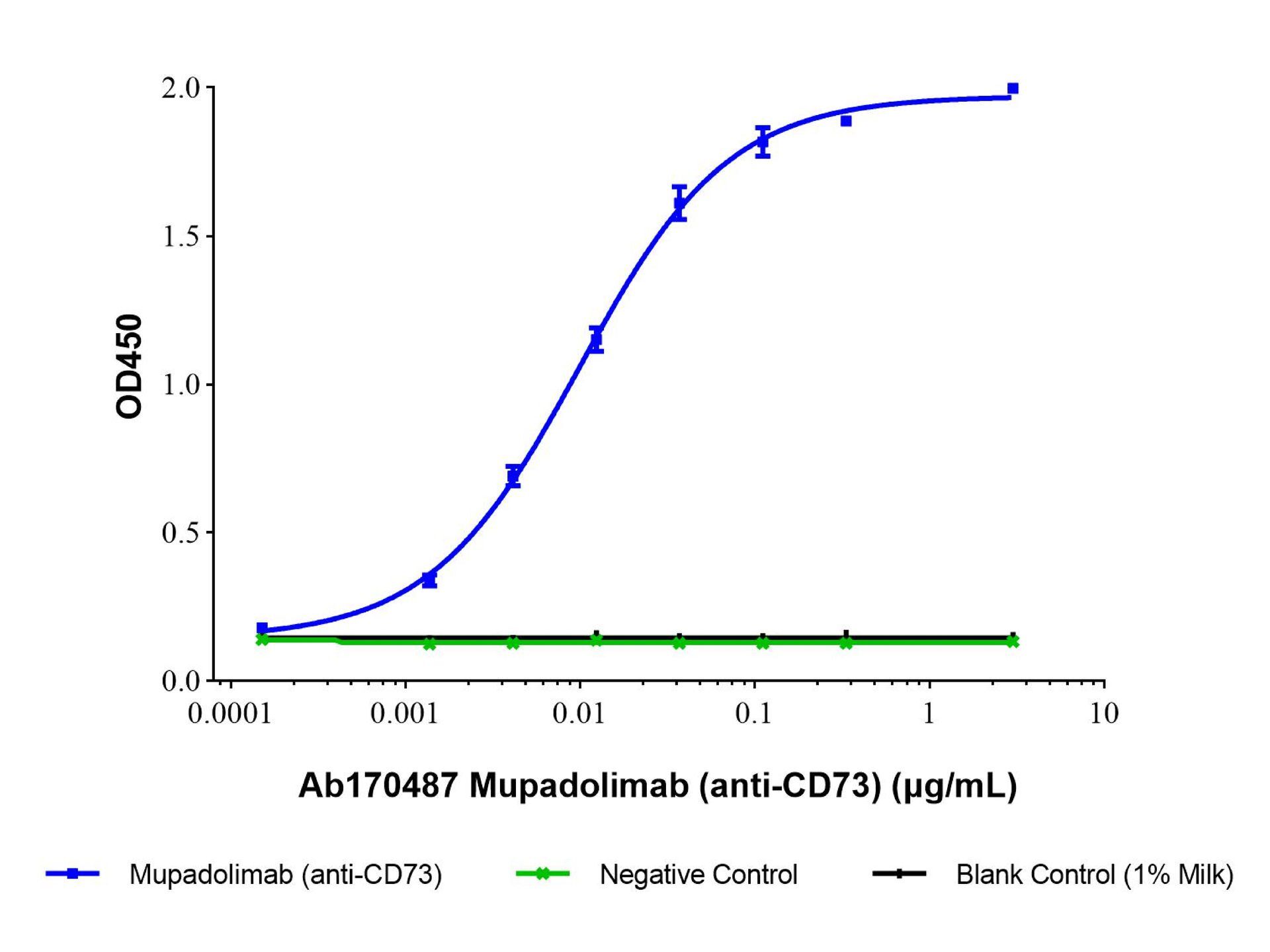 2.0
1.5
1.0
0.5
0.0

OD450

0.0001
0.001
0.01
0.1
1
10

Ab170487 Mupadolimab (anti-CD73) (μg/mL)

Mupadolimab (anti-CD73)
Negative Control
Blank Control (1% Milk)